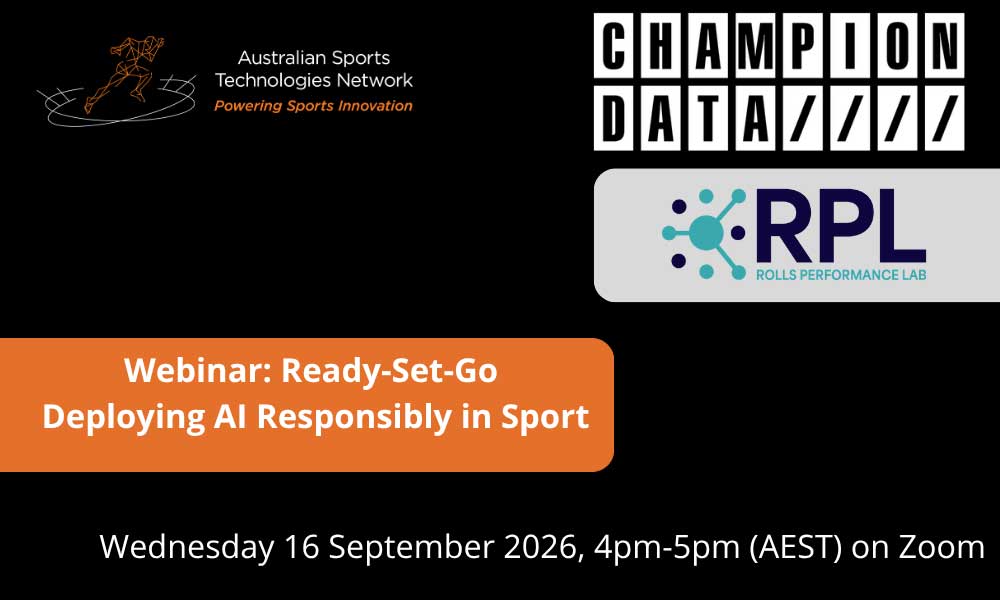 Australian Sports Technologies Network
Powering Sports Innovation

CHAMPION DATA////

RPL
ROLLS PERFORMANCE LAB

Webinar: Ready-Set-Go
Deploying AI Responsibly in Sport

Wednesday 16 September 2026, 4pm-5pm (AEST) on Zoom